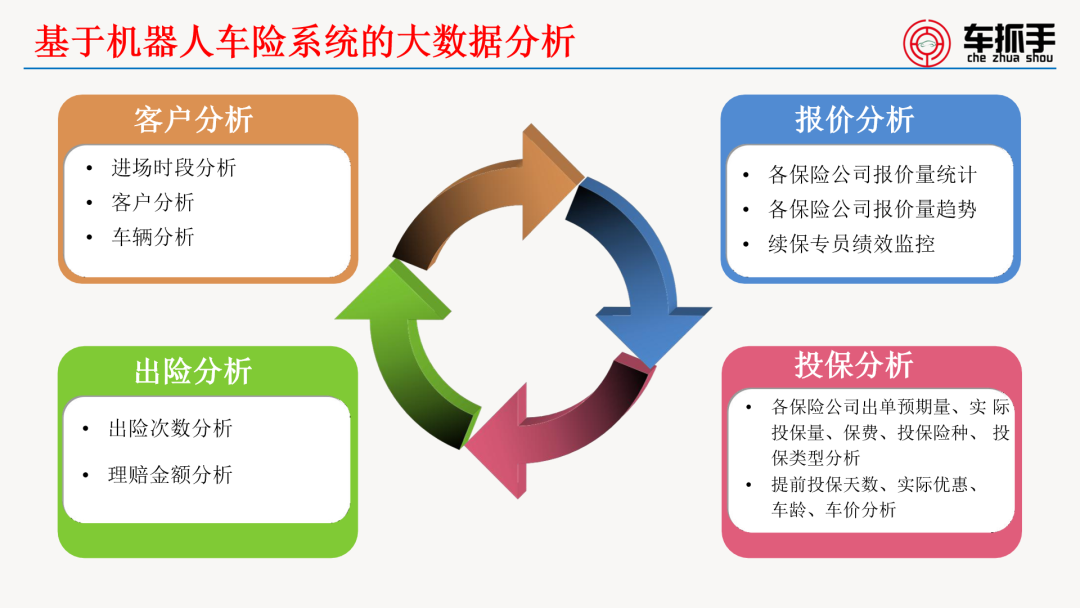 基于机器人车险系统的大数据分析

车抓手
che zhua shou

客户分析
• 进场时段分析
• 客户分析
• 车辆分析

报价分析
• 各保险公司报价量统计
• 各保险公司报价量趋势
• 续保专员绩效监控

出险分析
• 出险次数分析
• 理赔金额分析

投保分析
• 各保险公司出单预期量、实际投保量、保费、投保险种、投保类型分析
• 提前投保天数、实际优惠、车龄、车价分析